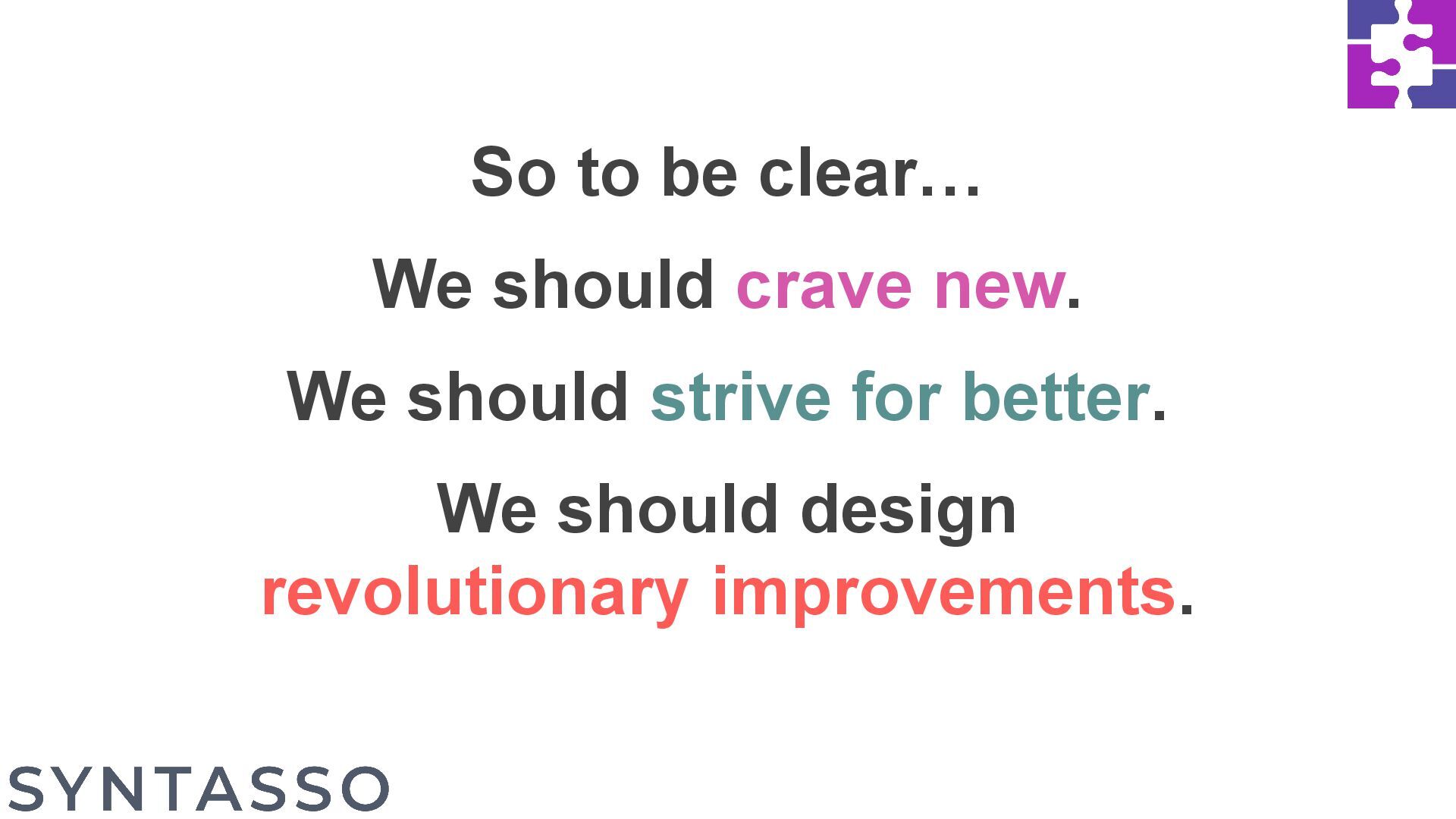 So to be clear…

We should crave new.

We should strive for better.

We should design revolutionary improvements.

SYNTASSO